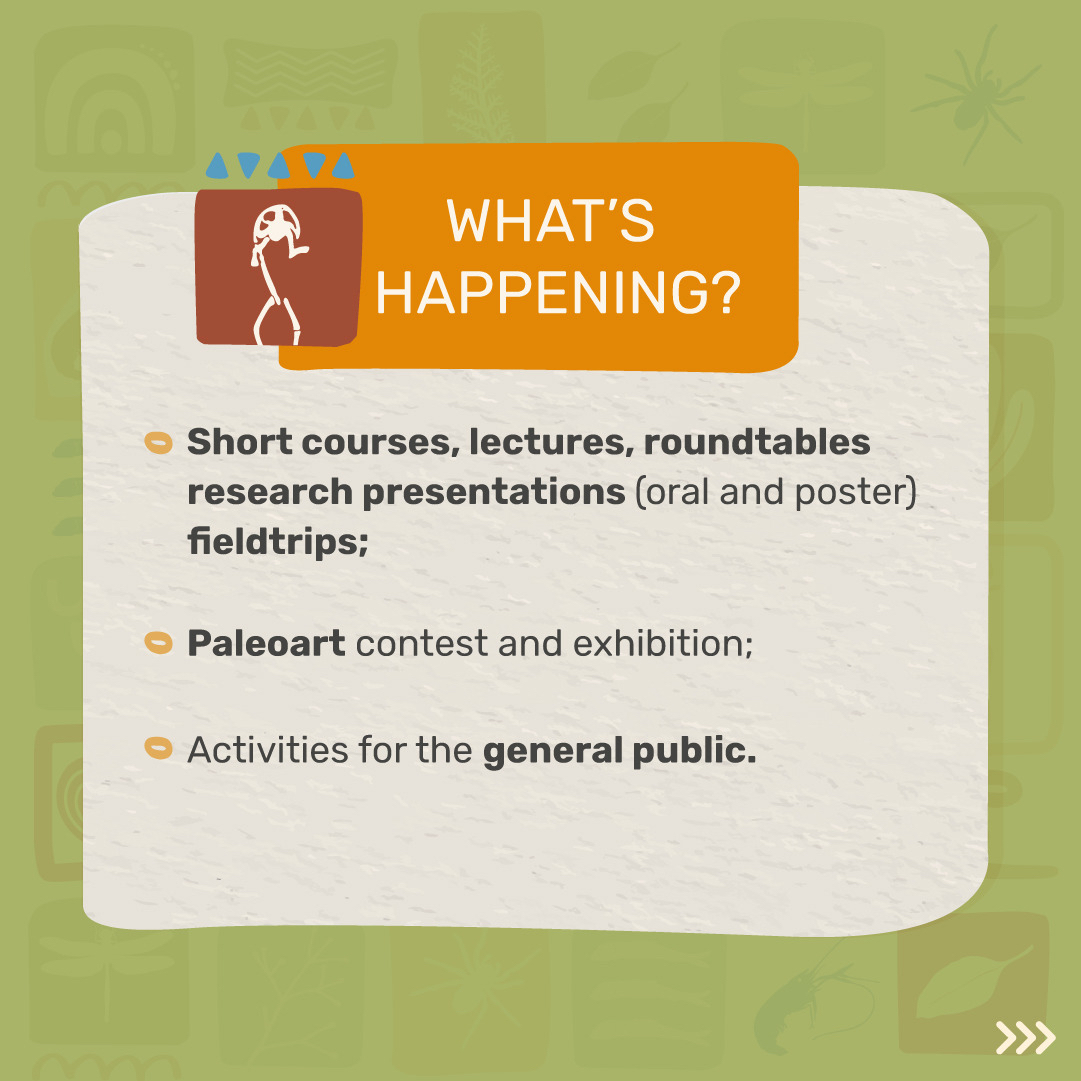 WHAT'S HAPPENING?

Short courses, lectures, roundtables research presentations (oral and poster) fieldtrips;

Paleoart contest and exhibition;

Activities for the general public.